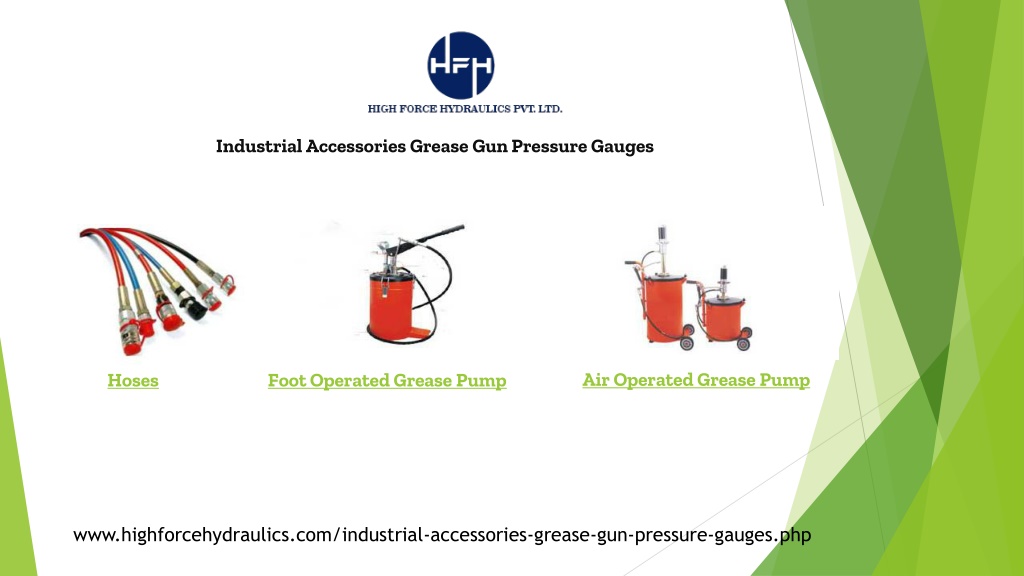 HFH

HIGH FORCE HYDRAULICS PVT. LTD.

Industrial Accessories Grease Gun Pressure Gauges

Hoses

Foot Operated Grease Pump

Air Operated Grease Pump

www.highforcehydraulics.com/industrial-accessories-grease-gun-pressure-gauges.php